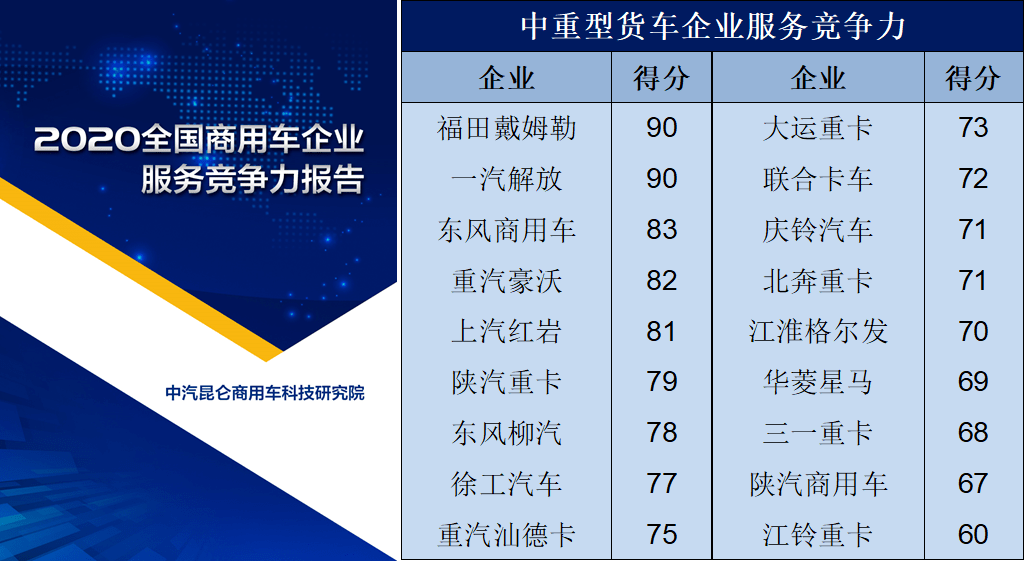 2020全国商用车企业服务竞争力报告

中汽昆仑商用车科技研究院

中重型货车企业服务竞争力

| 企业 | 得分 | 企业 | 得分 |
|---|---|---|---|
| 福田戴姆勒 | 90 | 大运重卡 | 73 |
| 一汽解放 | 90 | 联合卡车 | 72 |
| 东风商用车 | 83 | 庆铃汽车 | 71 |
| 重汽豪沃 | 82 | 北奔重卡 | 71 |
| 上汽红岩 | 81 | 江淮格尔发 | 70 |
| 陕汽重卡 | 79 | 华菱星马 | 69 |
| 东风柳汽 | 78 | 三一重卡 | 68 |
| 徐工汽车 | 77 | 陕汽商用车 | 67 |
| 重汽汕德卡 | 75 | 江铃重卡 | 60 |